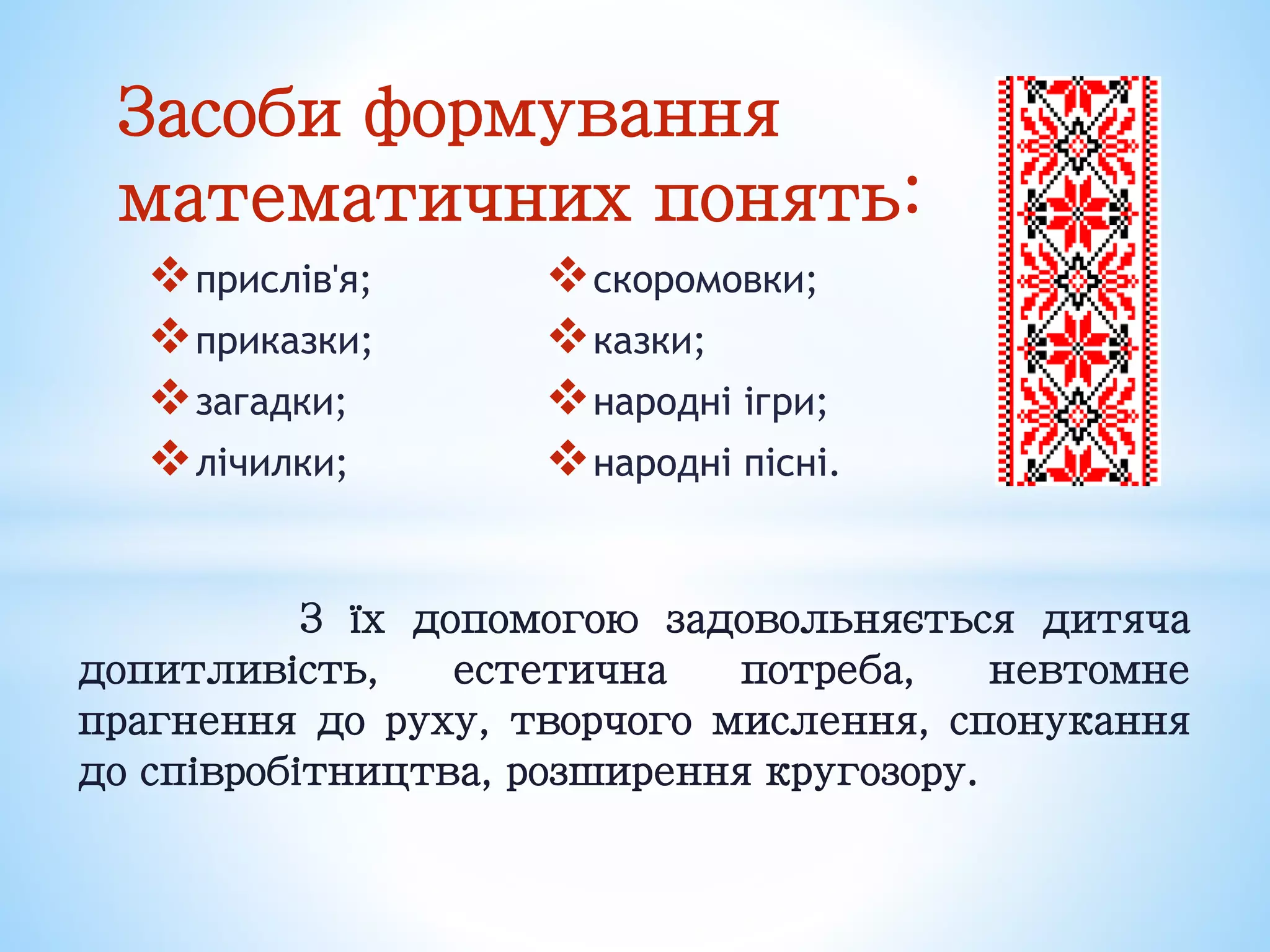 Засоби формування математичних понять:

❖ прислів'я;
❖ приказки;
❖ загадки;
❖ лічилки;

❖ скоромовки;
❖ казки;
❖ народні ігри;
❖ народні пісні.

З їх допомогою задовольняється дитяча допитливість, естетична потреба, невтомне прагнення до руху, творчого мислення, спонукання до співробітництва, розширення кругозору.